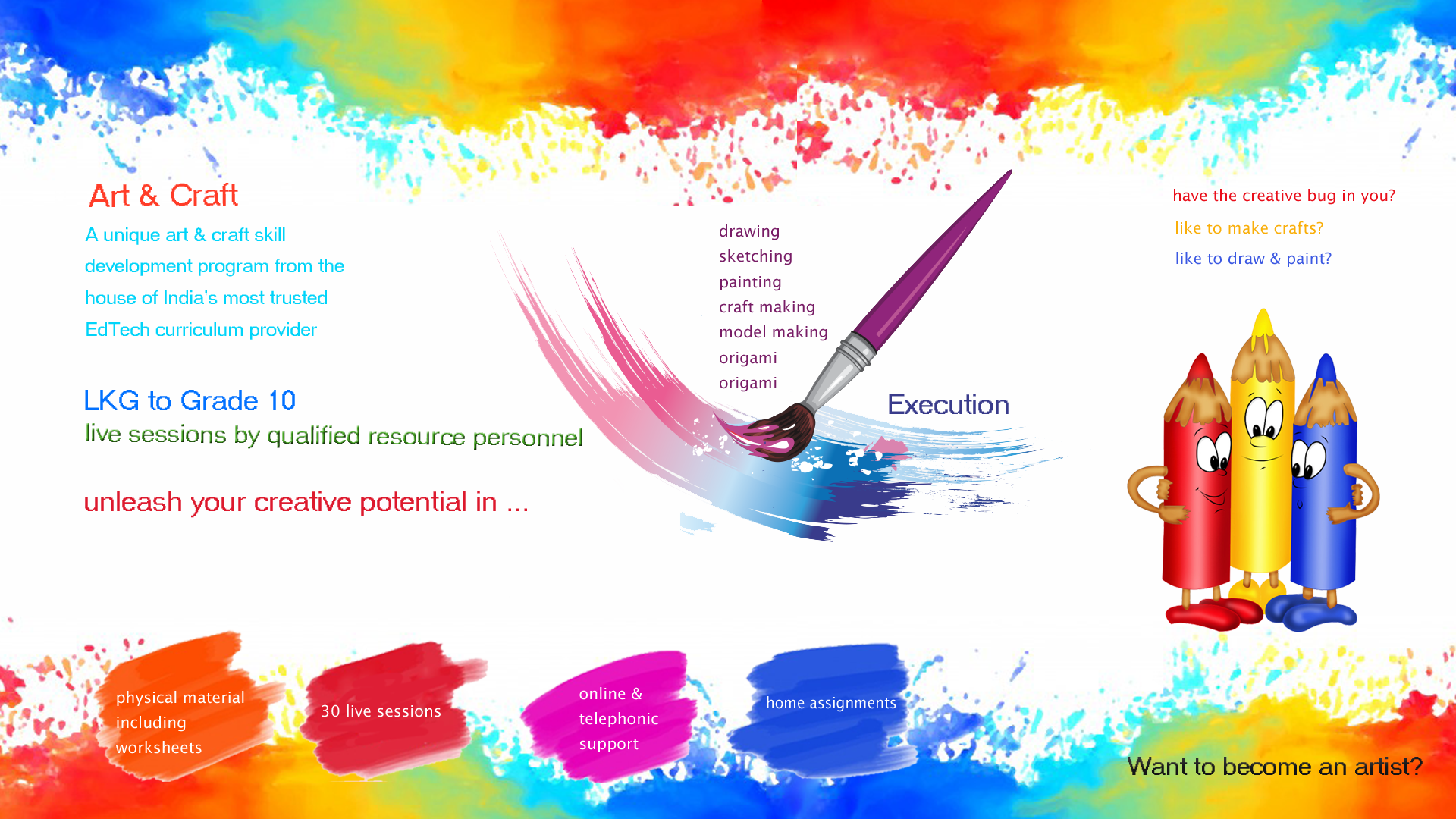 Art & Craft

A unique art & craft skill development program from the house of India's most trusted EdTech curriculum provider

LKG to Grade 10

live sessions by qualified resource personnel

unleash your creative potential in ...

drawing
sketching
painting
craft making
model making
origami
origami

Execution

have the creative bug in you?

like to make crafts?

like to draw & paint?

physical material including worksheets

30 live sessions

online & telephonic support

home assignments

Want to become an artist?